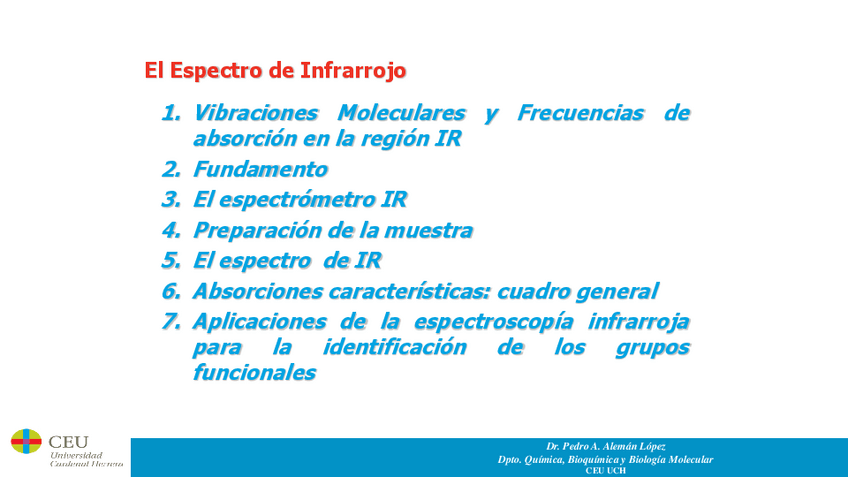 El Espectro de Infrarrojo

1. Vibraciones Moleculares y Frecuencias de absorción en la región IR
2. Fundamento
3. El espectrómetro IR
4. Preparación de la muestra
5. El espectro de IR
6. Absorciones características: cuadro general
7. Aplicaciones de la espectroscopía infrarroja para la identificación de los grupos funcionales

CEU Universidad Cardenal Herrera

Dr. Pedro A. Alemán López
Dpto. Química, Bioquímica y Biología Molecular
CEU UCH